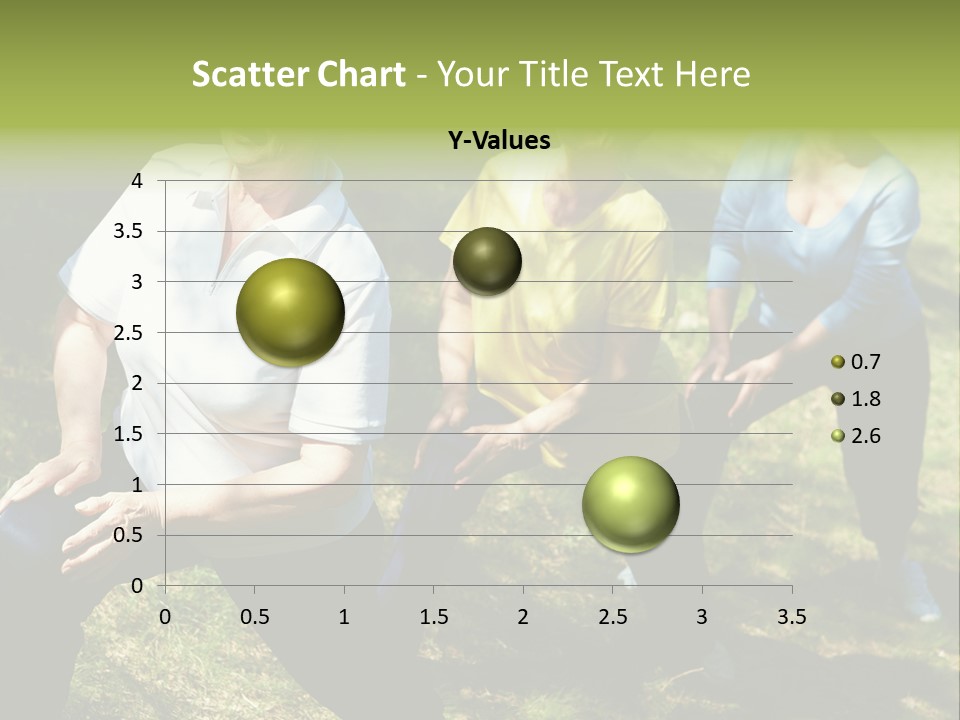 Scatter Chart - Your Title Text Here

Y-Values

4
3.5
3
2.5
2
1.5
1
0.5
0

0 0.5 1 1.5 2 2.5 3 3.5

0.7
1.8
2.6